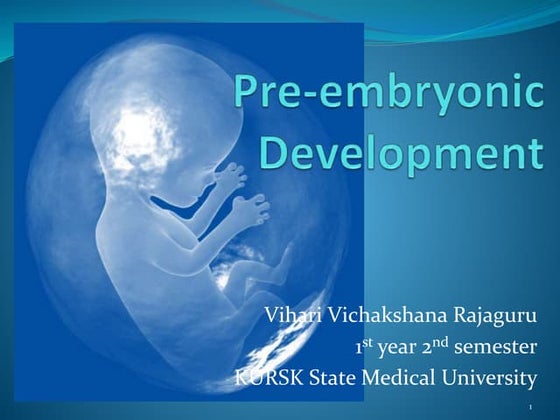 Pre-embryonic Development

Vihari Vichakshana Rajaguru
1st year 2nd semester
KURSK State Medical University

1